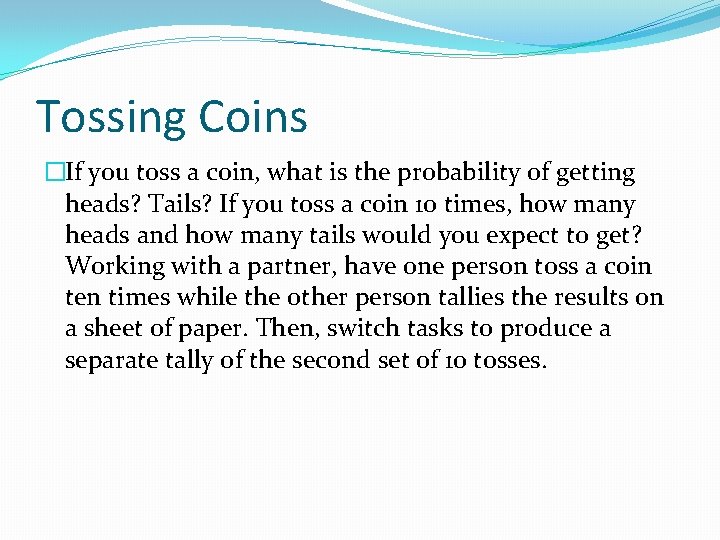 Tossing Coins

If you toss a coin, what is the probability of getting heads? Tails? If you toss a coin 10 times, how many heads and how many tails would you expect to get? Working with a partner, have one person toss a coin ten times while the other person tallies the results on a sheet of paper. Then, switch tasks to produce a separate tally of the second set of 10 tosses.